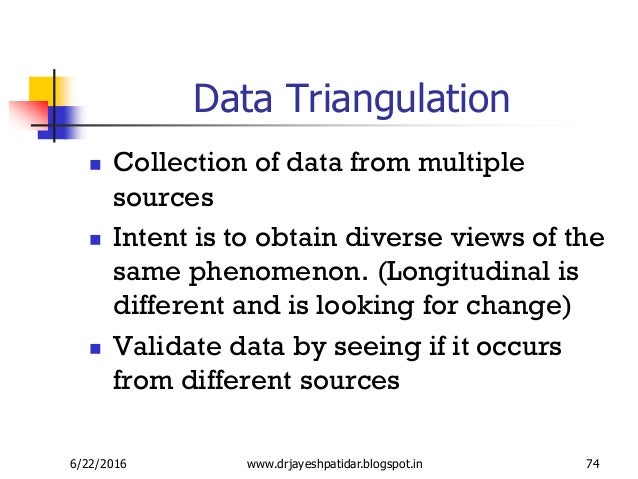 Data Triangulation

- Collection of data from multiple sources
- Intent is to obtain diverse views of the same phenomenon. (Longitudinal is different and is looking for change)
- Validate data by seeing if it occurs from different sources

6/22/2016 www.drjayeshpatidar.blogspot.in 74